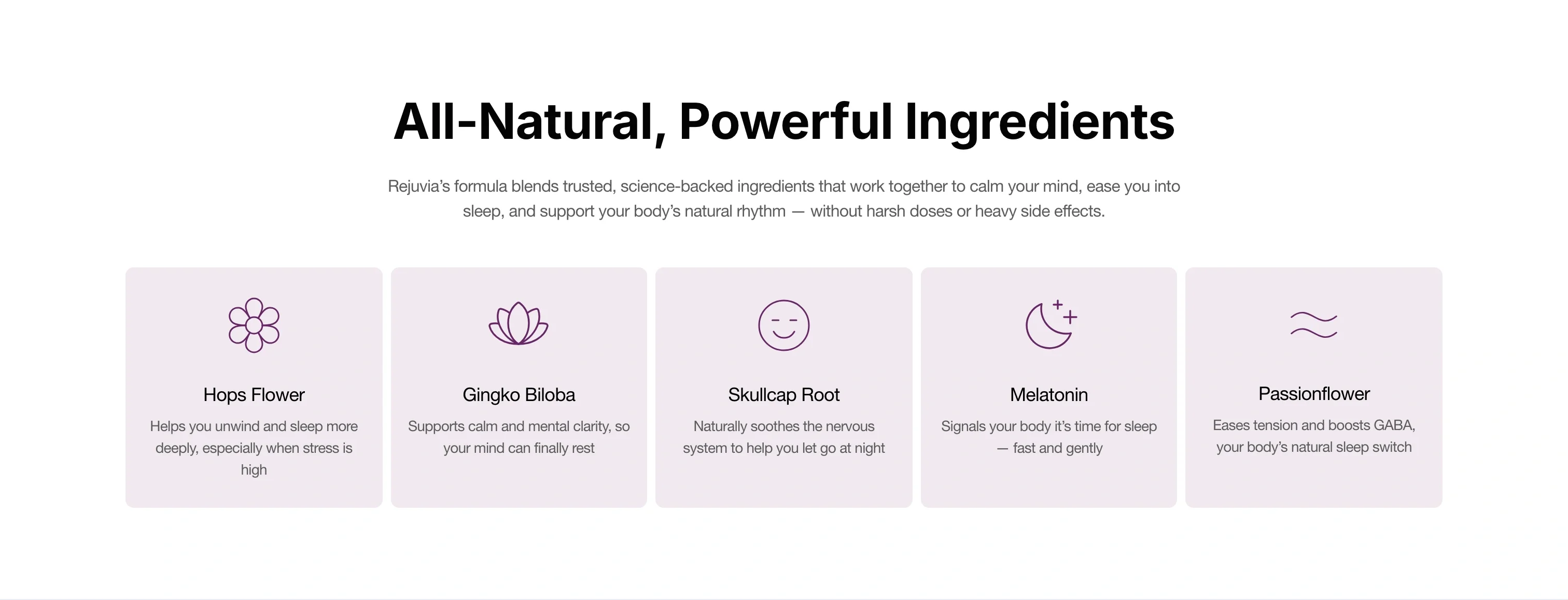 All-Natural, Powerful Ingredients

Rejuvia's formula blends trusted, science-backed ingredients that work together to calm your mind, ease you into sleep, and support your body's natural rhythm — without harsh doses or heavy side effects.

Hops Flower

Helps you unwind and sleep more deeply, especially when stress is high

Gingko Biloba

Supports calm and mental clarity, so your mind can finally rest

Skullcap Root

Naturally soothes the nervous system to help you let go at night

Melatonin

Signals your body it's time for sleep — fast and gently

Passionflower

Eases tension and boosts GABA, your body's natural sleep switch